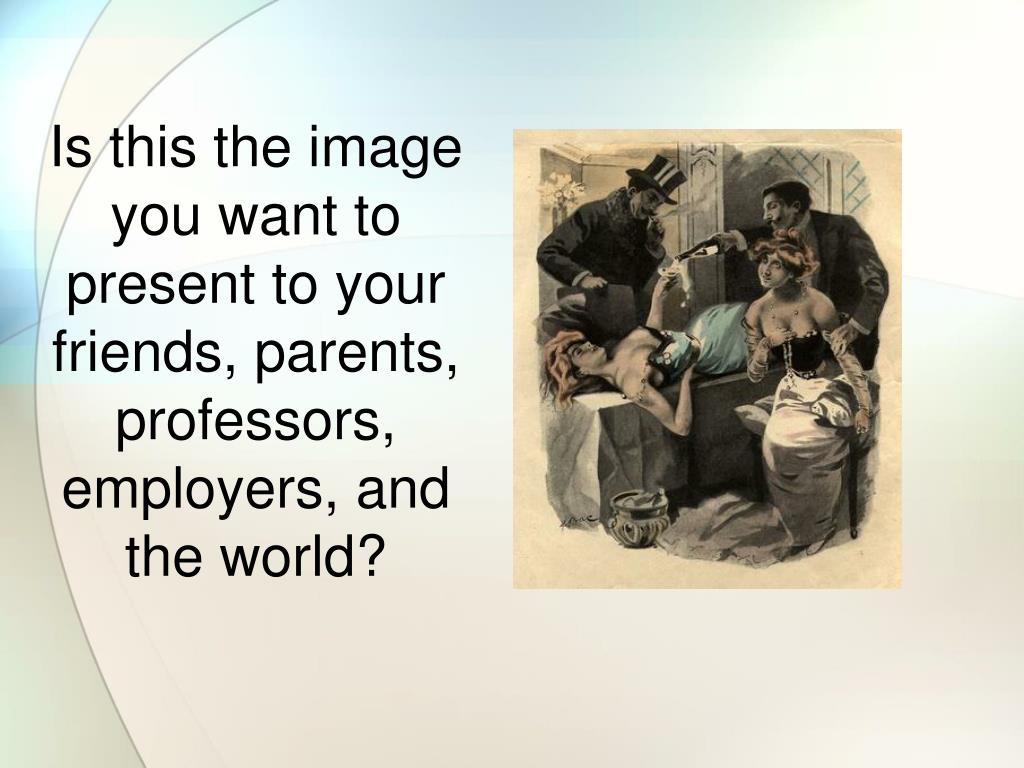 Is this the image you want to present to your friends, parents, professors, employers, and the world?